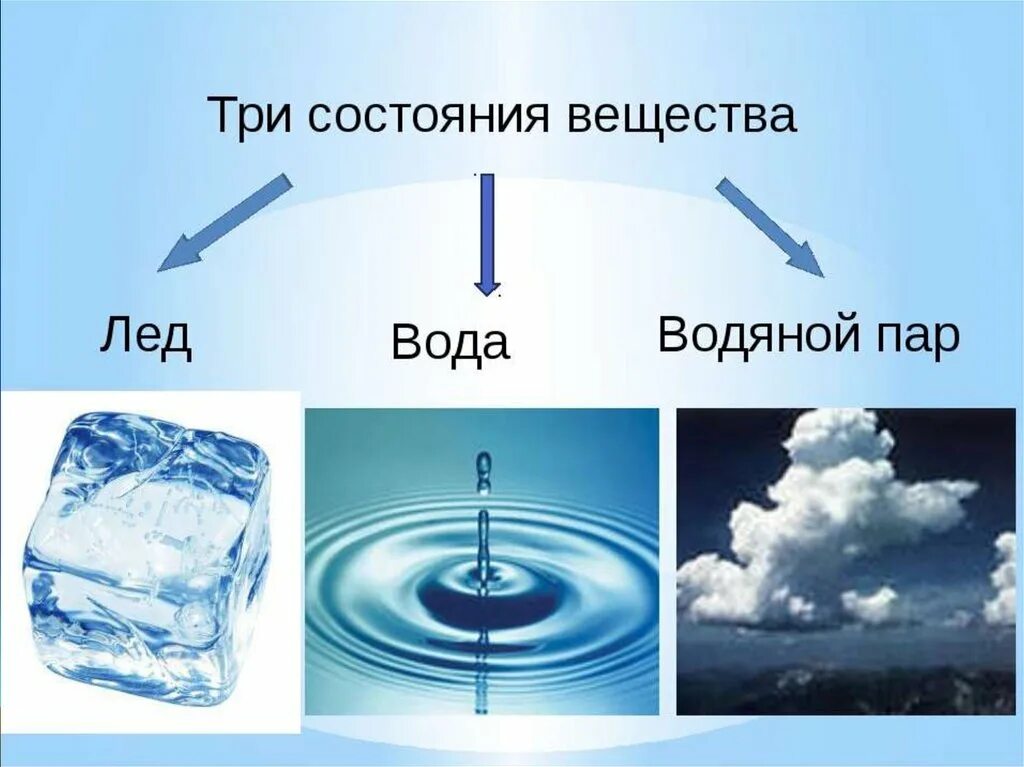 Три состояния вещества

Лед

Вода

Водяной пар